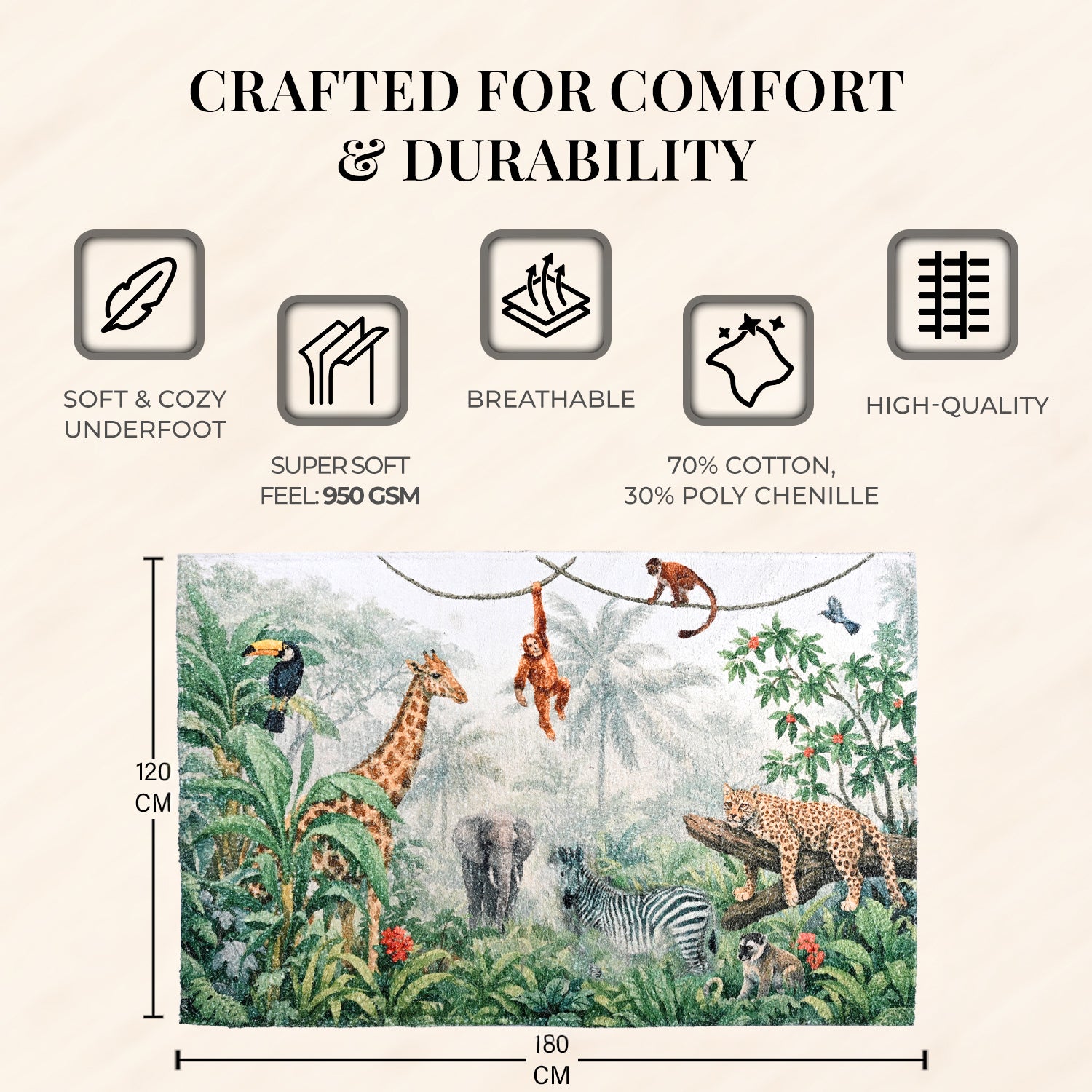 CRAFTED FOR COMFORT & DURABILITY

SOFT & COZY UNDERFOOT

SUPER SOFT FEEL: 950 GSM

BREATHABLE

70% COTTON, 30% POLY CHENILLE

HIGH-QUALITY

120 CM

180 CM